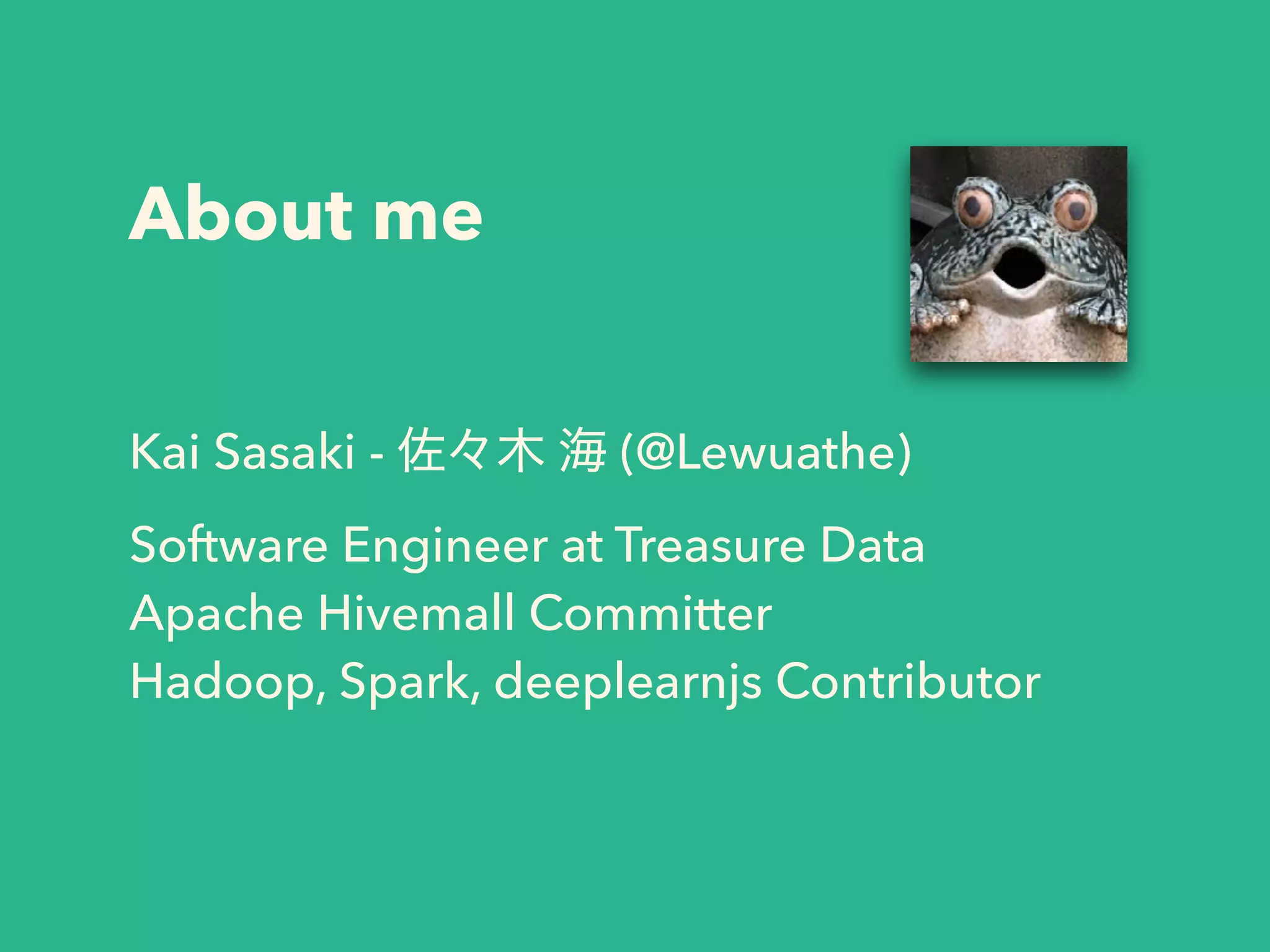 About me

Kai Sasaki - 佐々木 海 (@Lewuathe)

Software Engineer at Treasure Data
Apache Hivemall Committer
Hadoop, Spark, deeplearnjs Contributor